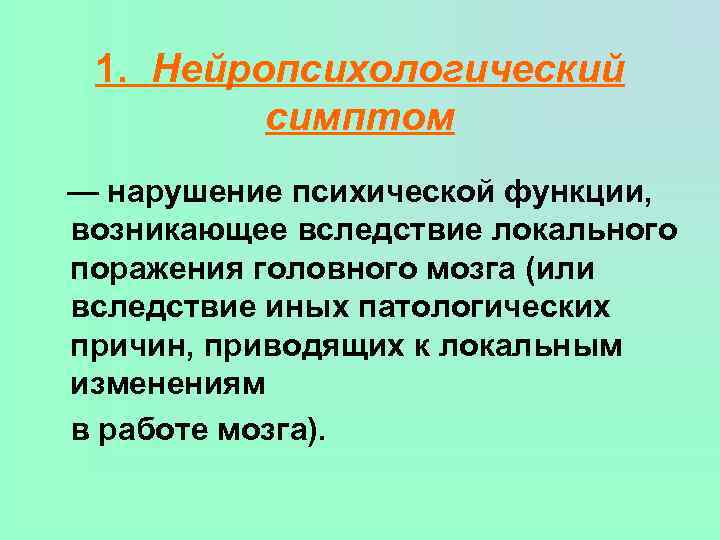 1. Нейропсихологический симптом

— нарушение психической функции, возникающее вследствие локального поражения головного мозга (или вследствие иных патологических причин, приводящих к локальным изменениям

в работе мозга).